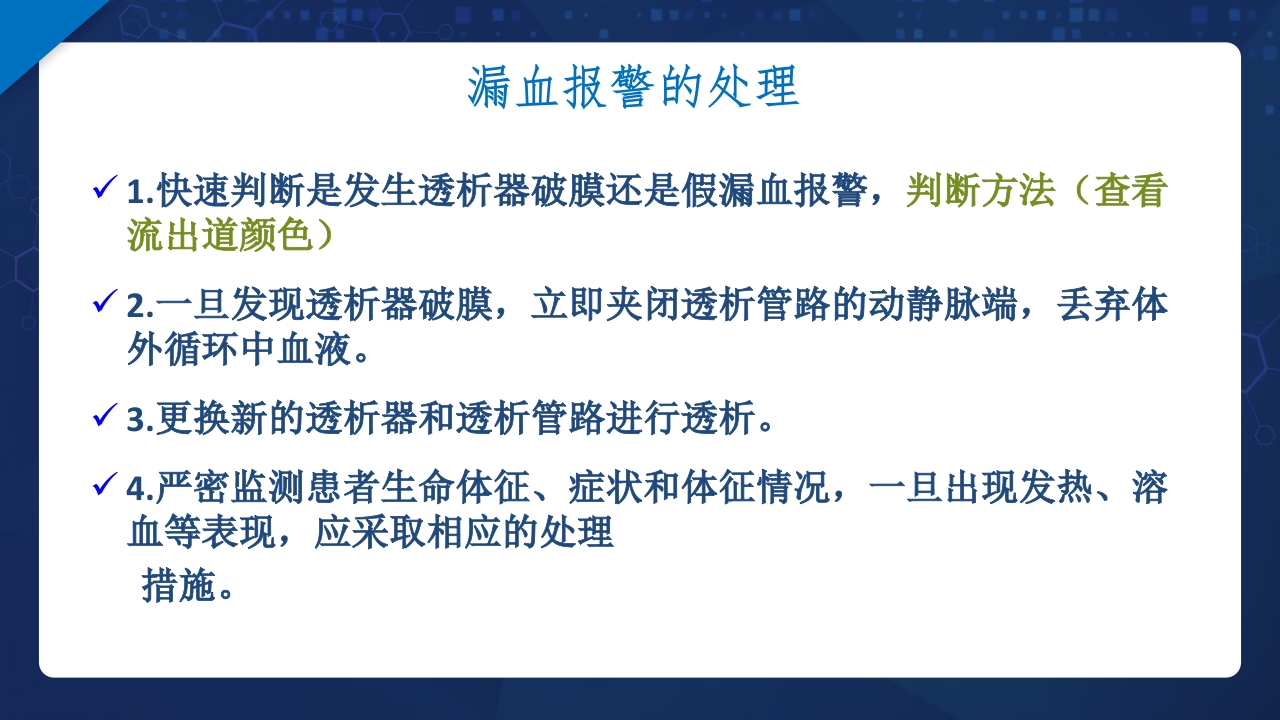 漏血报警的处理

✓ 1.快速判断是发生透析器破膜还是假漏血报警，判断方法（查看流出道颜色）

✓ 2.一旦发现透析器破膜，立即夹闭透析管路的动静脉端，丢弃体外循环中血液。

✓ 3.更换新的透析器和透析管路进行透析。

✓ 4.严密监测患者生命体征、症状和体征情况，一旦出现发热、溶血等表现，应采取相应的处理
措施。